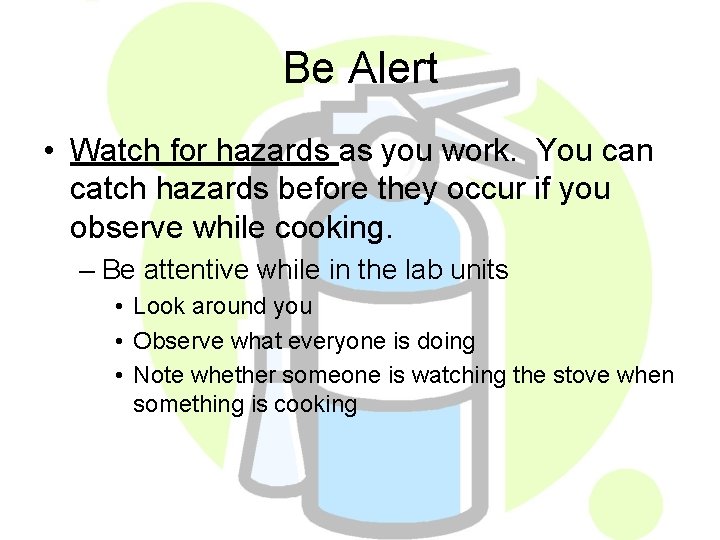 Be Alert

• Watch for hazards as you work. You can catch hazards before they occur if you observe while cooking.

– Be attentive while in the lab units

• Look around you
• Observe what everyone is doing
• Note whether someone is watching the stove when something is cooking